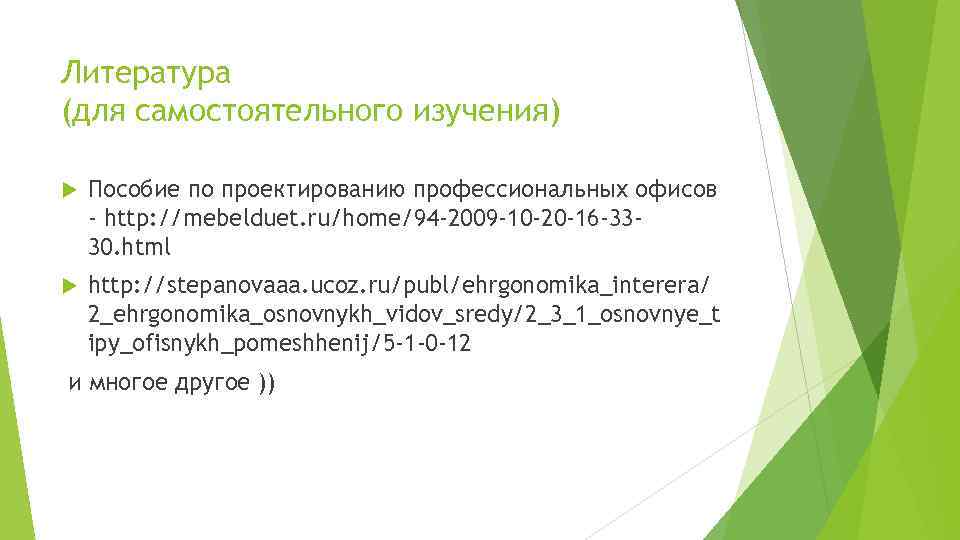 Литература
(для самостоятельного изучения)

Пособие по проектированию профессиональных офисов - http://mebelduet.ru/home/94-2009-10-20-16-33-30.html

http://stepanovaaa.ucoz.ru/publ/ehrgonomika_interera/2_ehrgonomika_osnovnykh_vidov_sredy/2_3_1_osnovnye_tipy_ofisnykh_pomeshhenij/5-1-0-12

и многое другое ))